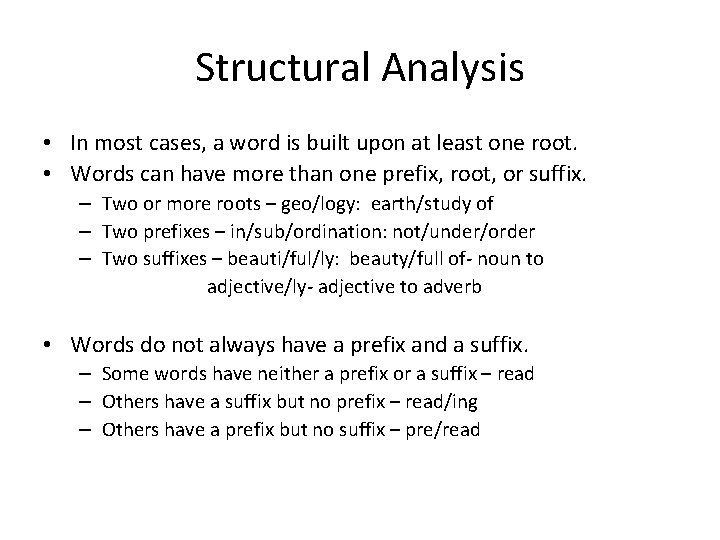 Structural Analysis

• In most cases, a word is built upon at least one root.
• Words can have more than one prefix, root, or suffix.
– Two or more roots – geo/logy: earth/study of
– Two prefixes – in/sub/ordination: not/under/order
– Two suffixes – beauti/ful/ly: beauty/full of- noun to adjective/ly- adjective to adverb

• Words do not always have a prefix and a suffix.
– Some words have neither a prefix or a suffix – read
– Others have a suffix but no prefix – read/ing
– Others have a prefix but no suffix – pre/read